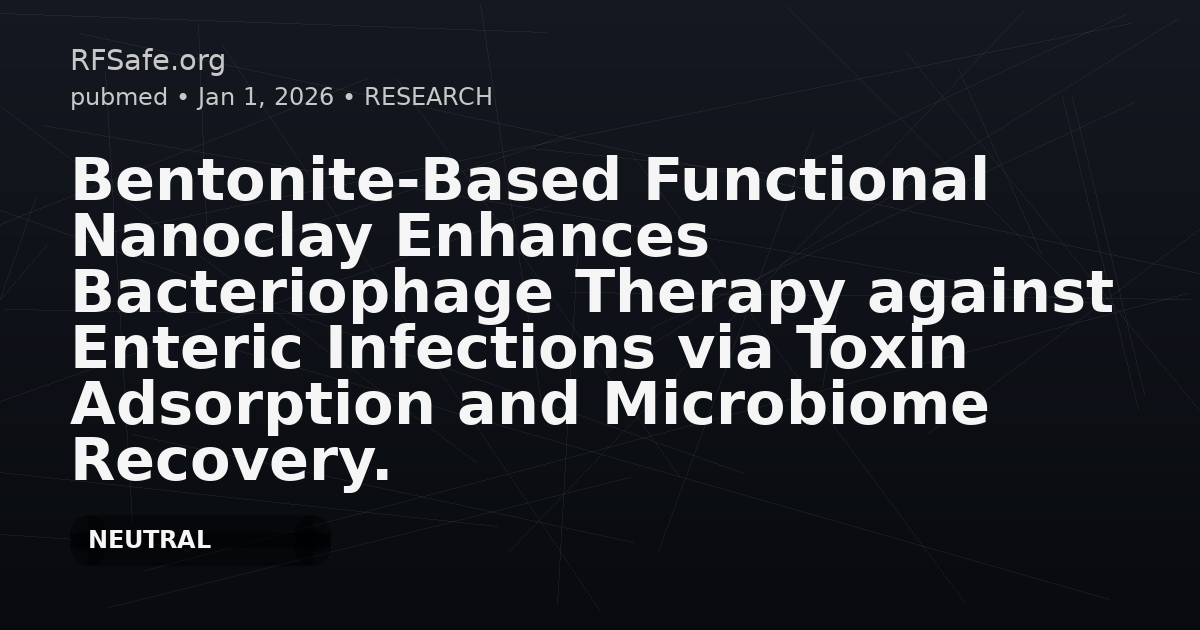 RFSafe.org
pubmed • Jan 1, 2026 • RESEARCH

Bentonite-Based Functional Nanoclay Enhances Bacteriophage Therapy against Enteric Infections via Toxin Adsorption and Microbiome Recovery.

NEUTRAL